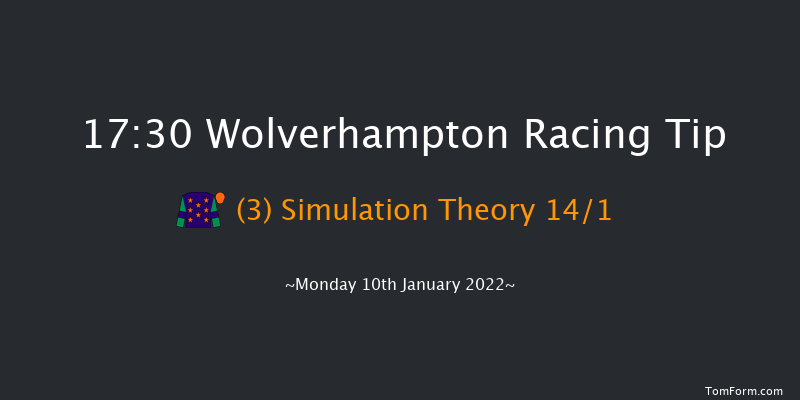 17:30 Wolverhampton Racing Tip

(3) Simulation Theory 14/1

~Monday 10th January 2022~

TomForm.com